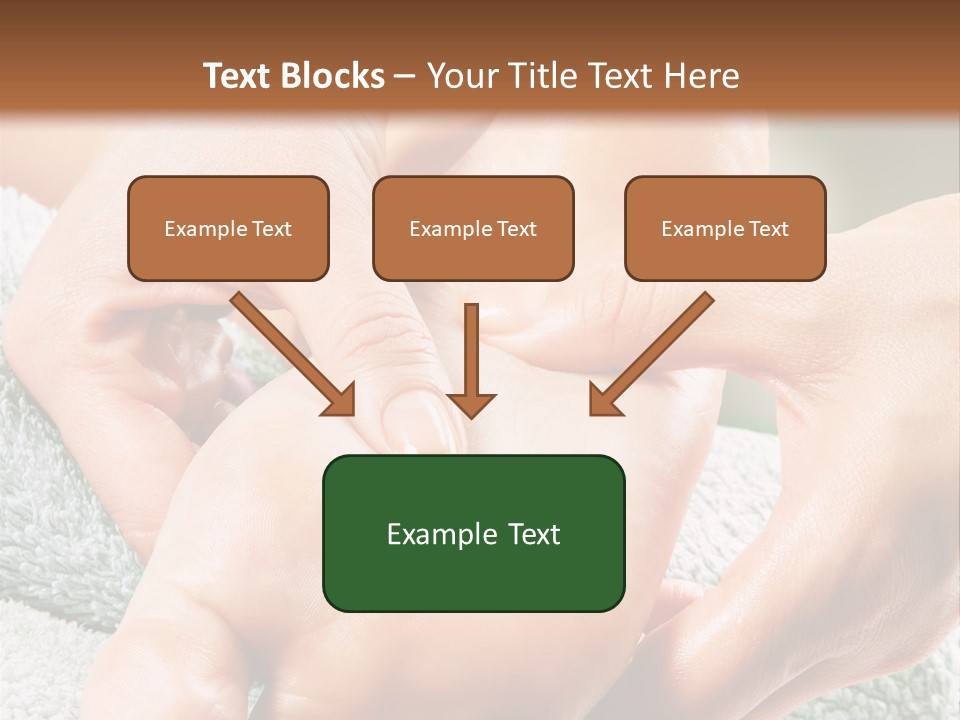 Text Blocks – Your Title Text Here

Example Text

Example Text

Example Text

Example Text